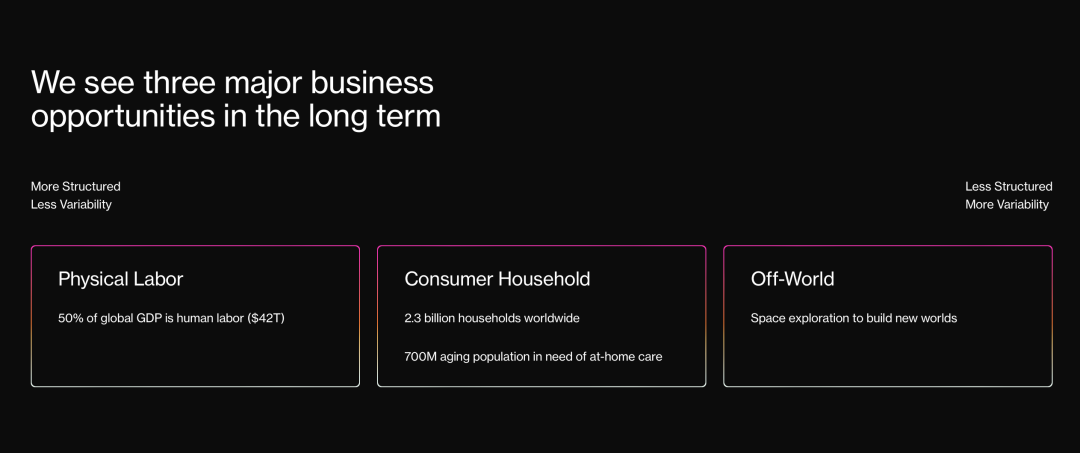 We see three major business opportunities in the long term

More Structured
Less Variability

Less Structured
More Variability

Physical Labor

50% of global GDP is human labor ($42T)

Consumer Household

2.3 billion households worldwide

700M aging population in need of at-home care

Off-World

Space exploration to build new worlds